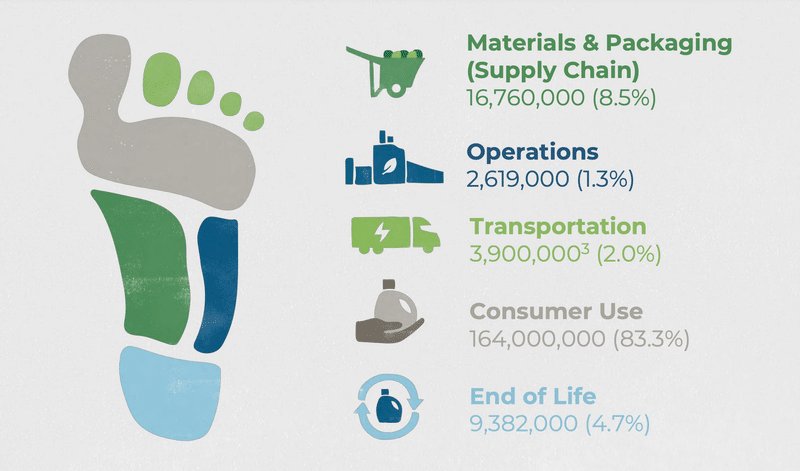 Materials & Packaging (Supply Chain)
16,760,000 (8.5%)

Operations
2,619,000 (1.3%)

Transportation
3,900,000$^3$ (2.0%)

Consumer Use
164,000,000 (83.3%)

End of Life
9,382,000 (4.7%)